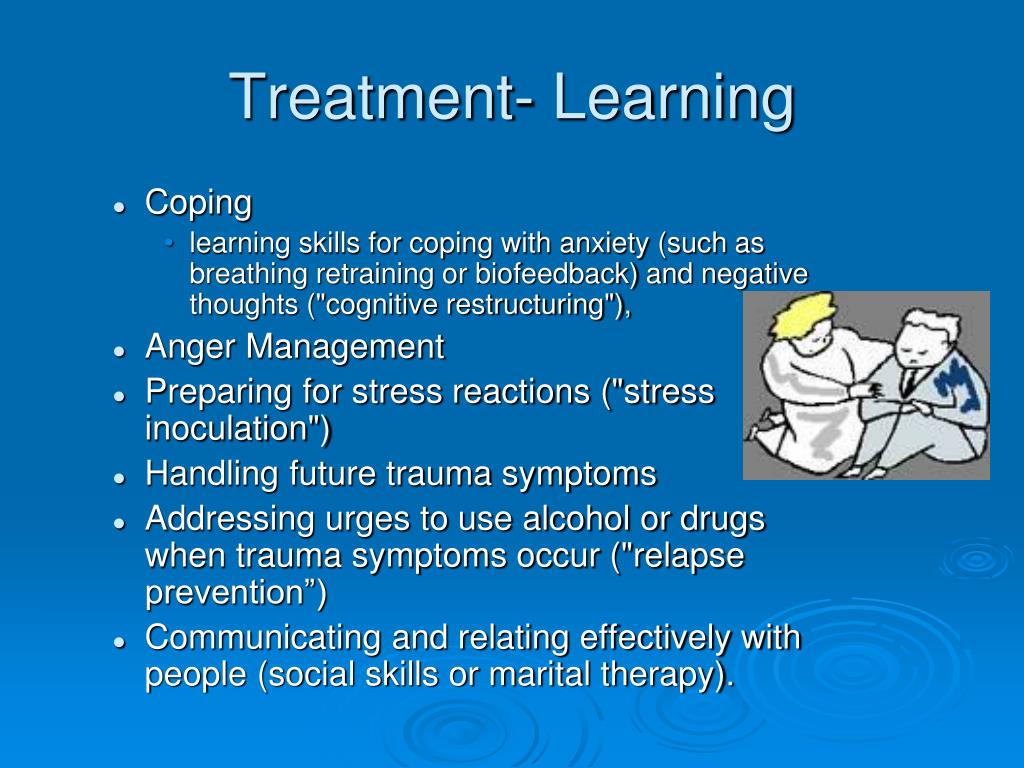 Treatment- Learning

- Coping
  - learning skills for coping with anxiety (such as breathing retraining or biofeedback) and negative thoughts ("cognitive restructuring"),
- Anger Management
- Preparing for stress reactions ("stress inoculation")
- Handling future trauma symptoms
- Addressing urges to use alcohol or drugs when trauma symptoms occur ("relapse prevention”)
- Communicating and relating effectively with people (social skills or marital therapy).